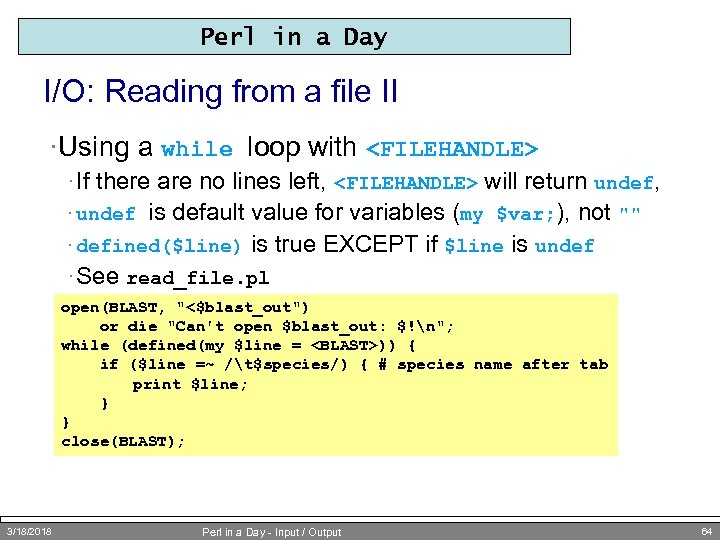 Perl in a Day

I/O: Reading from a file II

·Using a while loop with <FILEHANDLE>

·If there are no lines left, <FILEHANDLE> will return undef,

·undef is default value for variables (my $var;), not ""

·defined($line) is true EXCEPT if $line is undef

·See read_file.pl

open(BLAST, "<$blast_out")
    or die "Can't open $blast_out: $!\n";
while (defined(my $line = <BLAST>)) {
    if ($line =~ /\t$species/) { # species name after tab
        print $line;
    }
}
close(BLAST);

3/18/2018 Perl in a Day - Input / Output 64